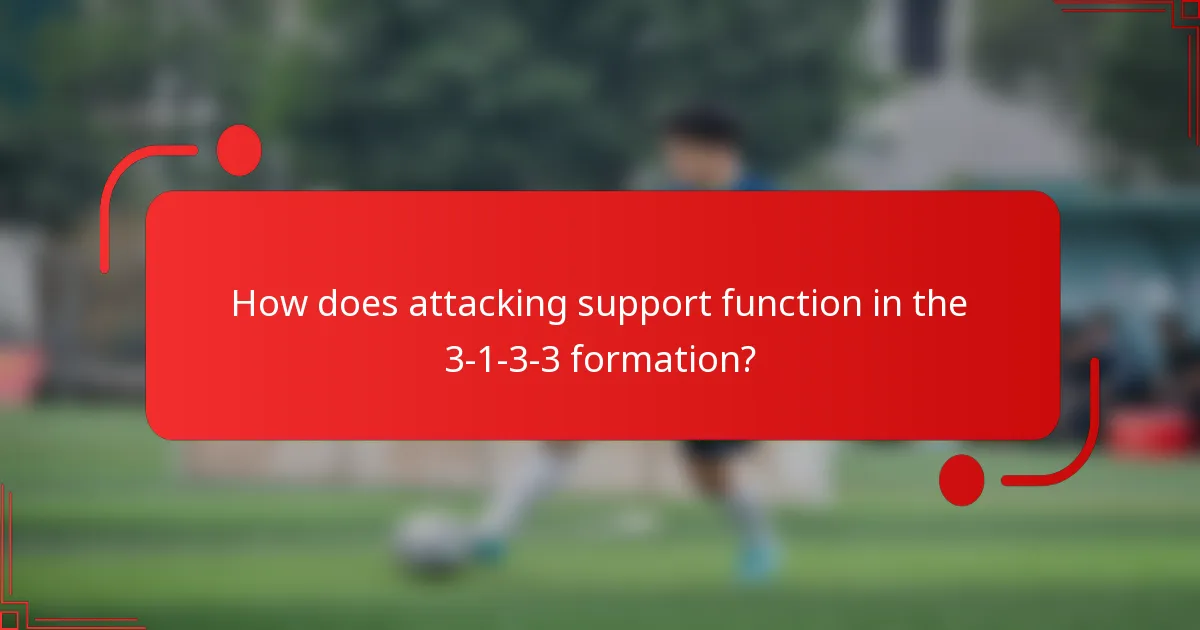 How does attacking support function in the 3-1-3-3 formation?